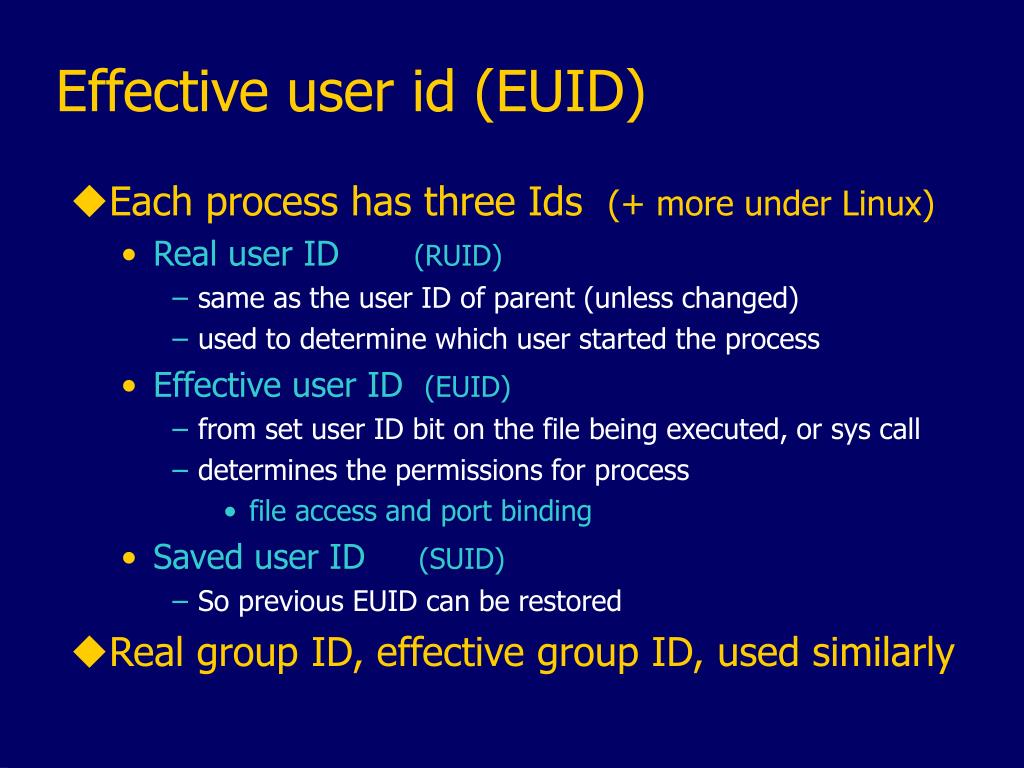 Effective user id (EUID)

◆Each process has three Ids (+ more under Linux)

• Real user ID (RUID)
– same as the user ID of parent (unless changed)
– used to determine which user started the process

• Effective user ID (EUID)
– from set user ID bit on the file being executed, or sys call
– determines the permissions for process
• file access and port binding

• Saved user ID (SUID)
– So previous EUID can be restored

◆Real group ID, effective group ID, used similarly